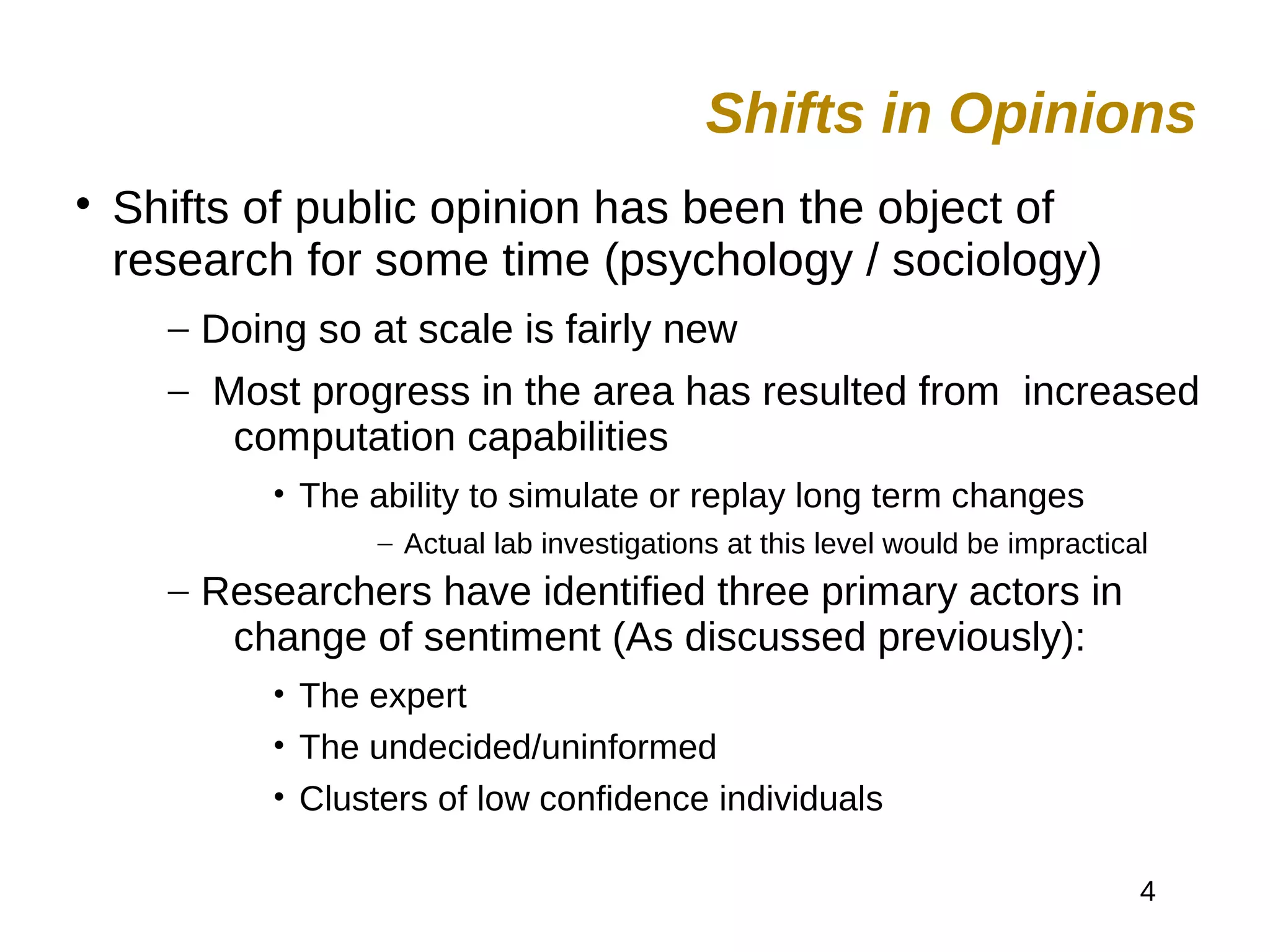 Shifts in Opinions

• Shifts of public opinion has been the object of research for some time (psychology / sociology)

– Doing so at scale is fairly new

– Most progress in the area has resulted from increased computation capabilities

• The ability to simulate or replay long term changes

– Actual lab investigations at this level would be impractical

– Researchers have identified three primary actors in change of sentiment (As discussed previously):

• The expert

• The undecided/uninformed

• Clusters of low confidence individuals

4